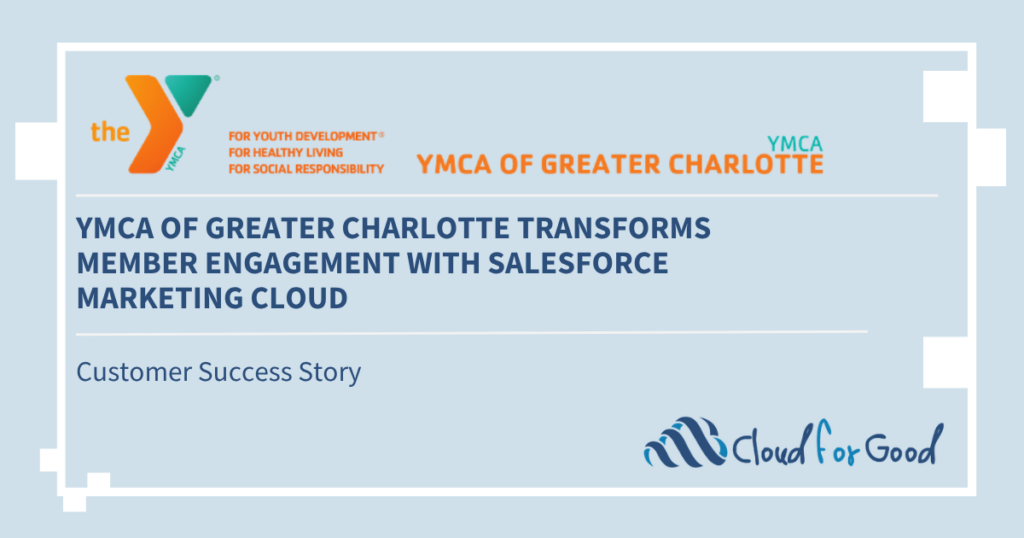 the YMCA

FOR YOUTH DEVELOPMENT®
FOR HEALTHY LIVING
FOR SOCIAL RESPONSIBILITY

YMCA
YMCA OF GREATER CHARLOTTE

YMCA OF GREATER CHARLOTTE TRANSFORMS MEMBER ENGAGEMENT WITH SALESFORCE MARKETING CLOUD

Customer Success Story

Cloud for Good